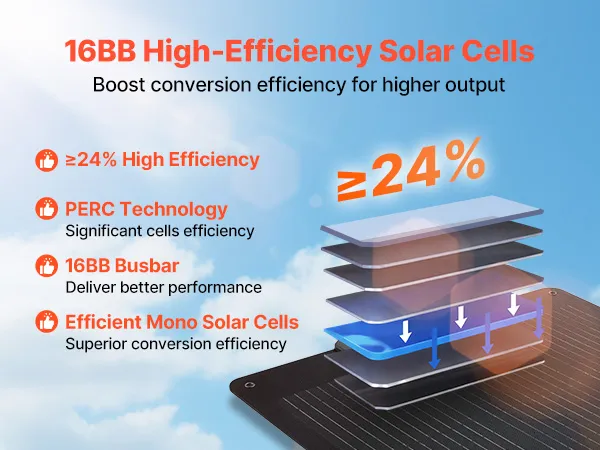 16BB High-Efficiency Solar Cells

Boost conversion efficiency for higher output

≥24% High Efficiency

PERC Technology
Significant cells efficiency

16BB Busbar
Deliver better performance

Efficient Mono Solar Cells
Superior conversion efficiency

≥24%